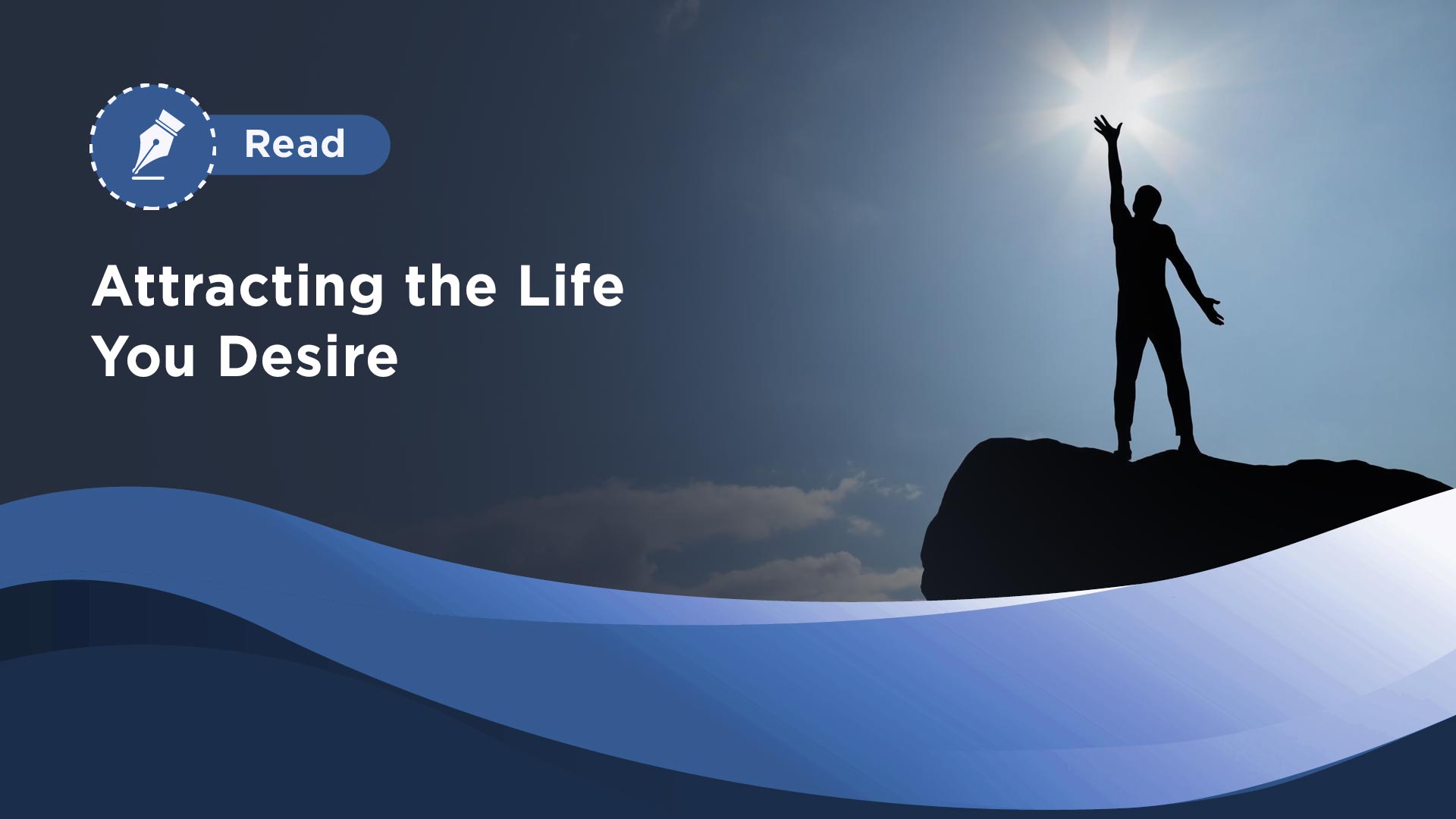 Read

Attracting the Life You Desire